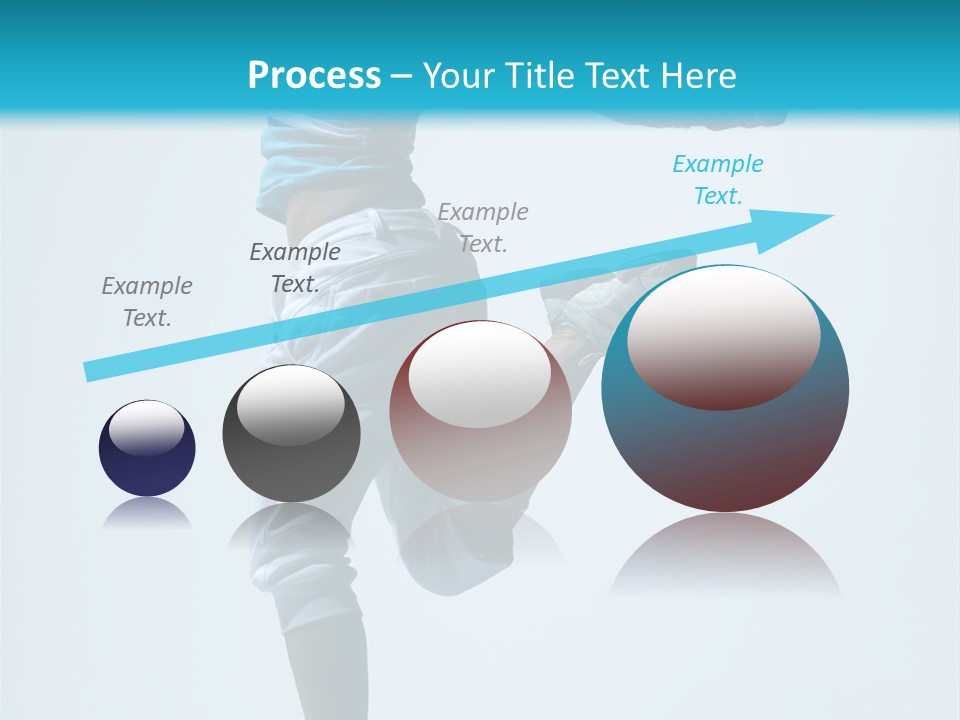 Process – Your Title Text Here

Example Text.

Example Text.

Example Text.

Example Text.